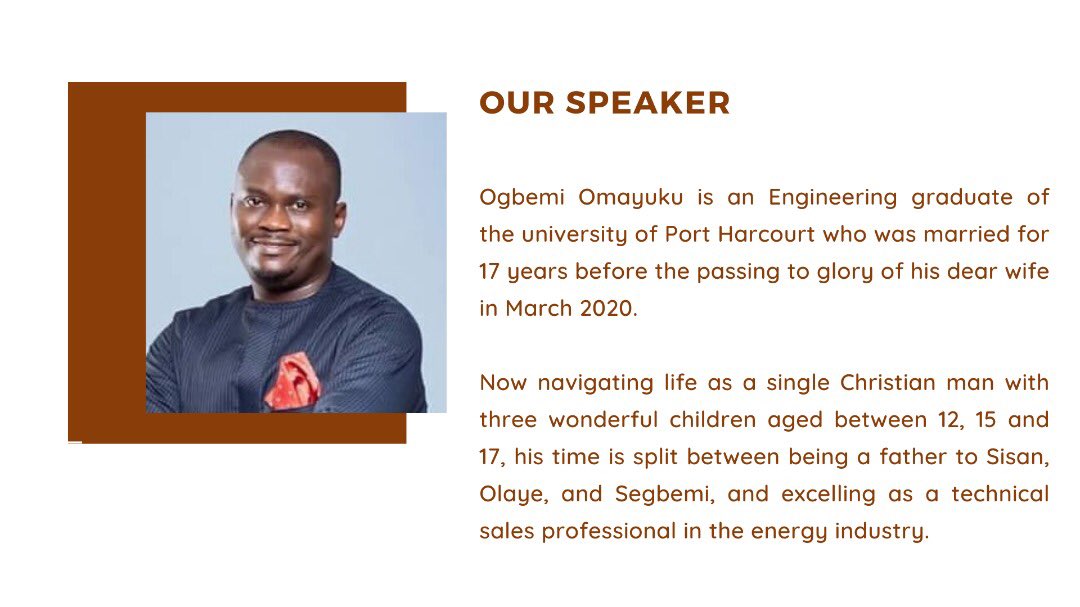 OUR SPEAKER

Ogbemi Omayuku is an Engineering graduate of the university of Port Harcourt who was married for 17 years before the passing to glory of his dear wife in March 2020.

Now navigating life as a single Christian man with three wonderful children aged between 12, 15 and 17, his time is split between being a father to Sisan, Olaye, and Segbemi, and excelling as a technical sales professional in the energy industry.